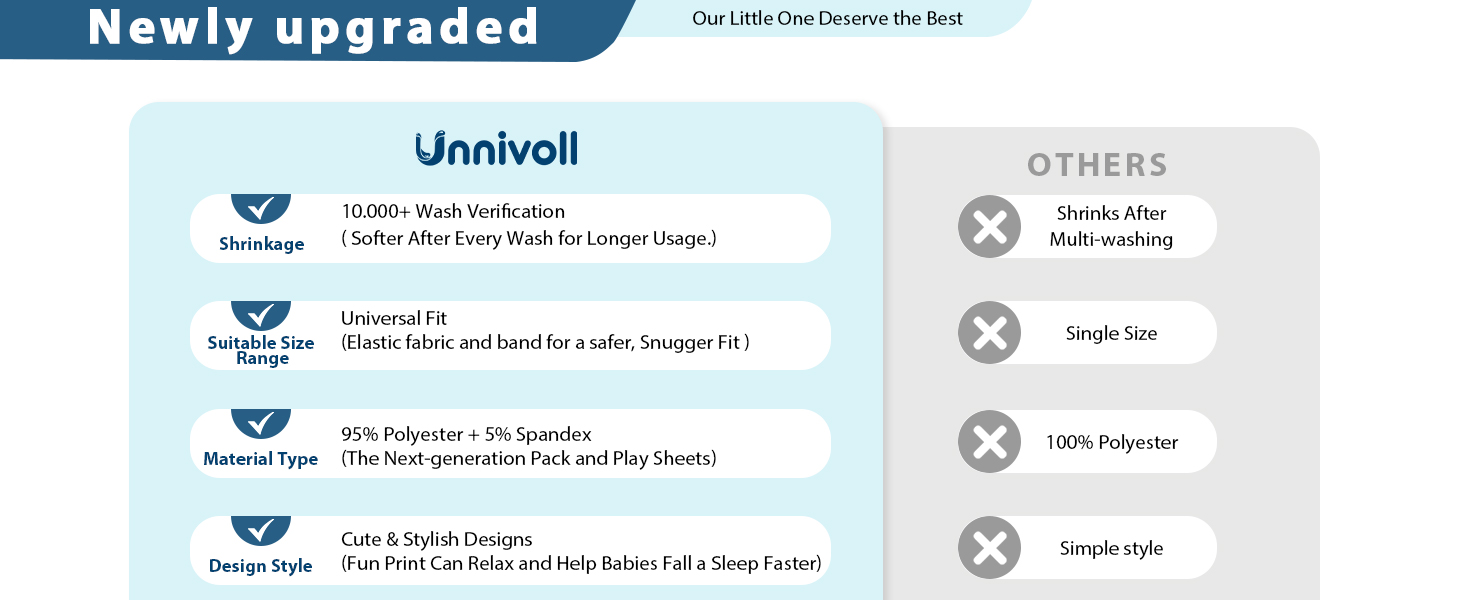 Newly upgraded

Our Little One Deserve the Best

Unnivoll

Shrinkage
10.000+ Wash Verification
( Softer After Every Wash for Longer Usage.)

Suitable Size Range
Universal Fit
(Elastic fabric and band for a safer, Snugger Fit )

Material Type
95% Polyester + 5% Spandex
(The Next-generation Pack and Play Sheets)

Design Style
Cute & Stylish Designs
(Fun Print Can Relax and Help Babies Fall a Sleep Faster)

OTHERS

Shrinks After Multi-washing

Single Size

100% Polyester

Simple style